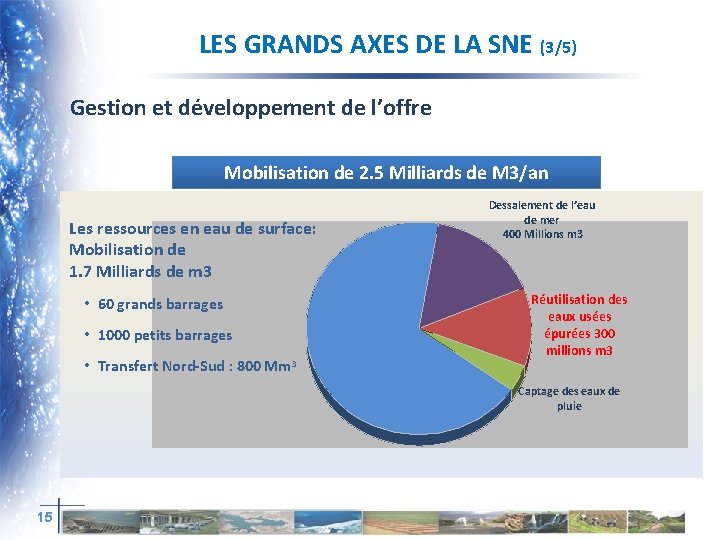 LES GRANDS AXES DE LA SNE (3/5)

Gestion et développement de l'offre

Mobilisation de 2.5 Milliards de M3/an

Les ressources en eau de surface:
Mobilisation de
1.7 Milliards de m3

• 60 grands barrages

• 1000 petits barrages

• Transfert Nord-Sud : 800 Mm$^3$

Dessalement de l'eau de mer
400 Millions m3

Réutilisation des eaux usées épurées 300 millions m3

Captage des eaux de pluie

15